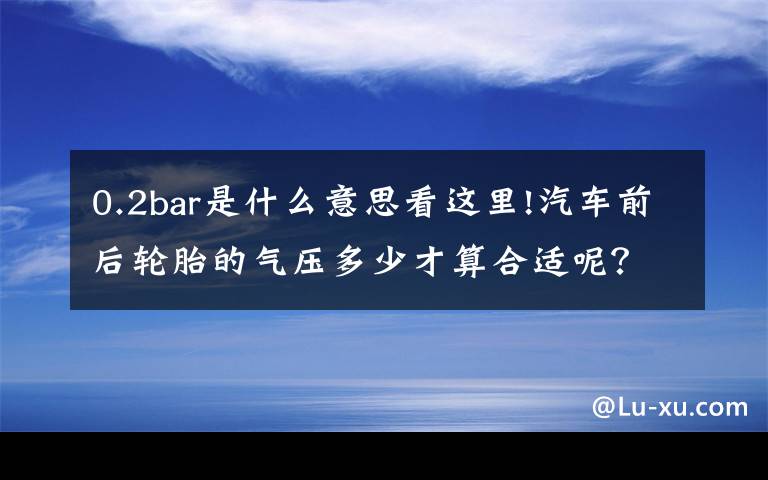 0.2bar是什么意思看这里!汽车前后轮胎的气压多少才算合适呢?

@Lu-xu.com